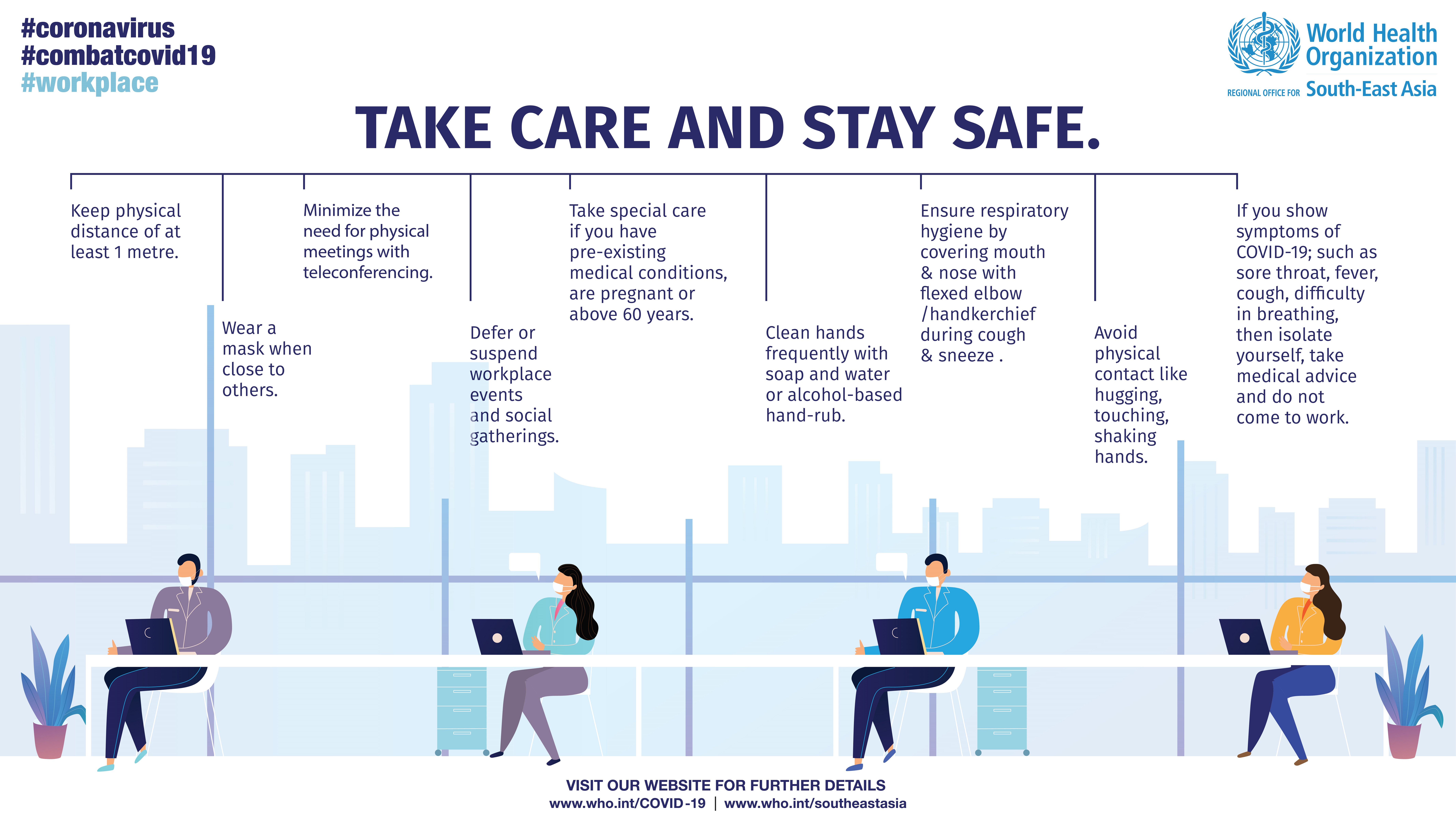 #coronavirus
#combatcovid19
#workplace

World Health Organization
REGIONAL OFFICE FOR South-East Asia

TAKE CARE AND STAY SAFE.

Keep physical distance of at least 1 metre.

Wear a mask when close to others.

Minimize the need for physical meetings with teleconferencing.

Defer or suspend workplace events and social gatherings.

Take special care if you have pre-existing medical conditions, are pregnant or above 60 years.

Clean hands frequently with soap and water or alcohol-based hand-rub.

Ensure respiratory hygiene by covering mouth & nose with flexed elbow /handkerchief during cough & sneeze .

Avoid physical contact like hugging, touching, shaking hands.

If you show symptoms of COVID-19; such as sore throat, fever, cough, difficulty in breathing, then isolate yourself, take medical advice and do not come to work.

VISIT OUR WEBSITE FOR FURTHER DETAILS
www.who.int/COVID-19 | www.who.int/southeastasia